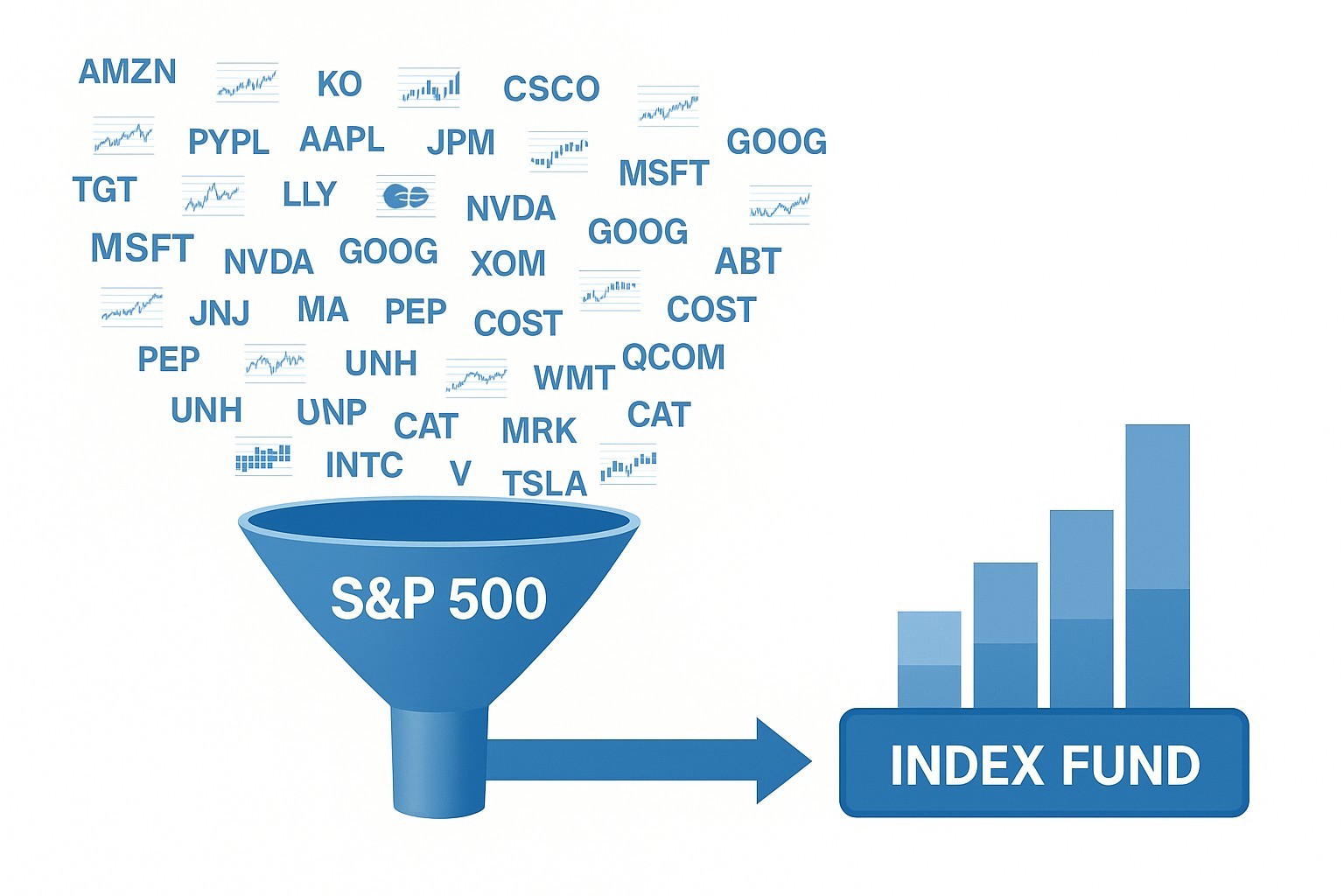 AMZN KO CSCO

PYPL AAPL JPM GOOG

MSFT

TGT LLY NVDA

GOOG

MSFT NVDA GOOG XOM ABT

JNJ MA PEP COST COST

PEP UNH WMT QCOM

UNH UNP CAT MRK CAT

INTC V TSLA

S&P 500

INDEX FUND